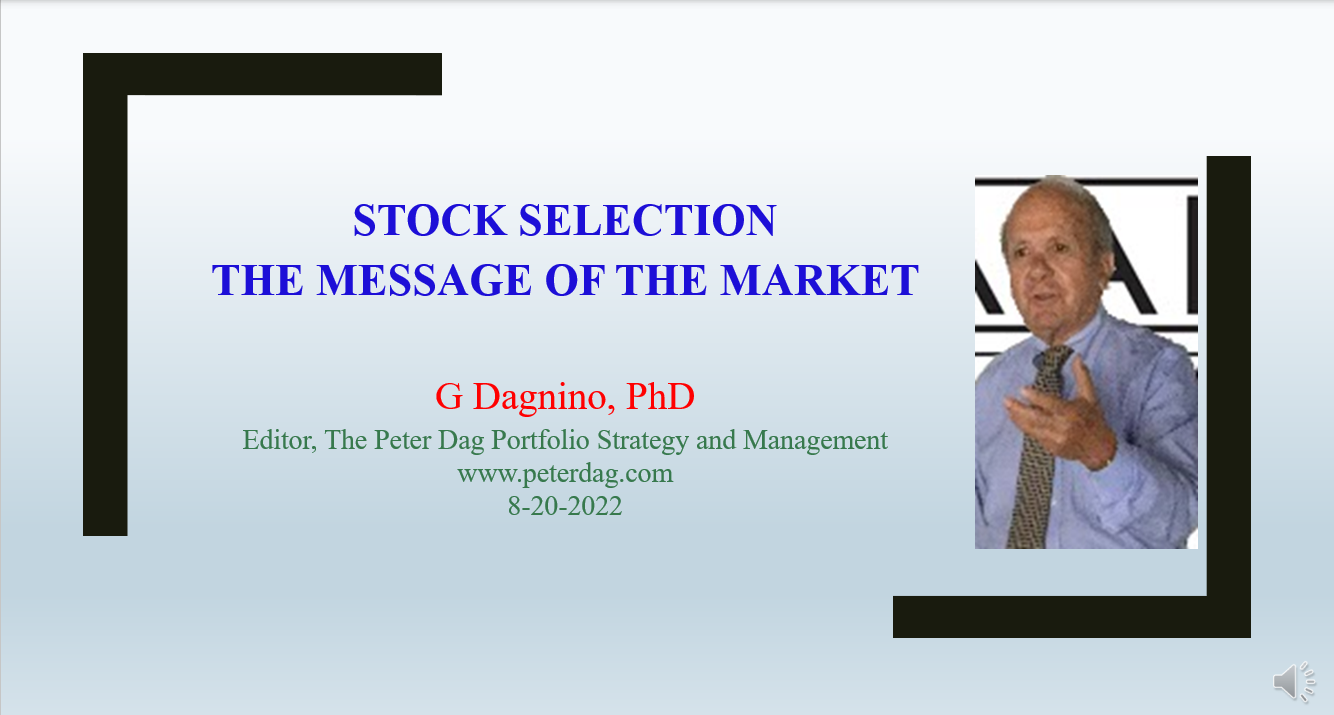 STOCK SELECTION
THE MESSAGE OF THE MARKET

G Dagnino, PhD
Editor, The Peter Dag Portfolio Strategy and Management
www.peterdag.com
8-20-2022